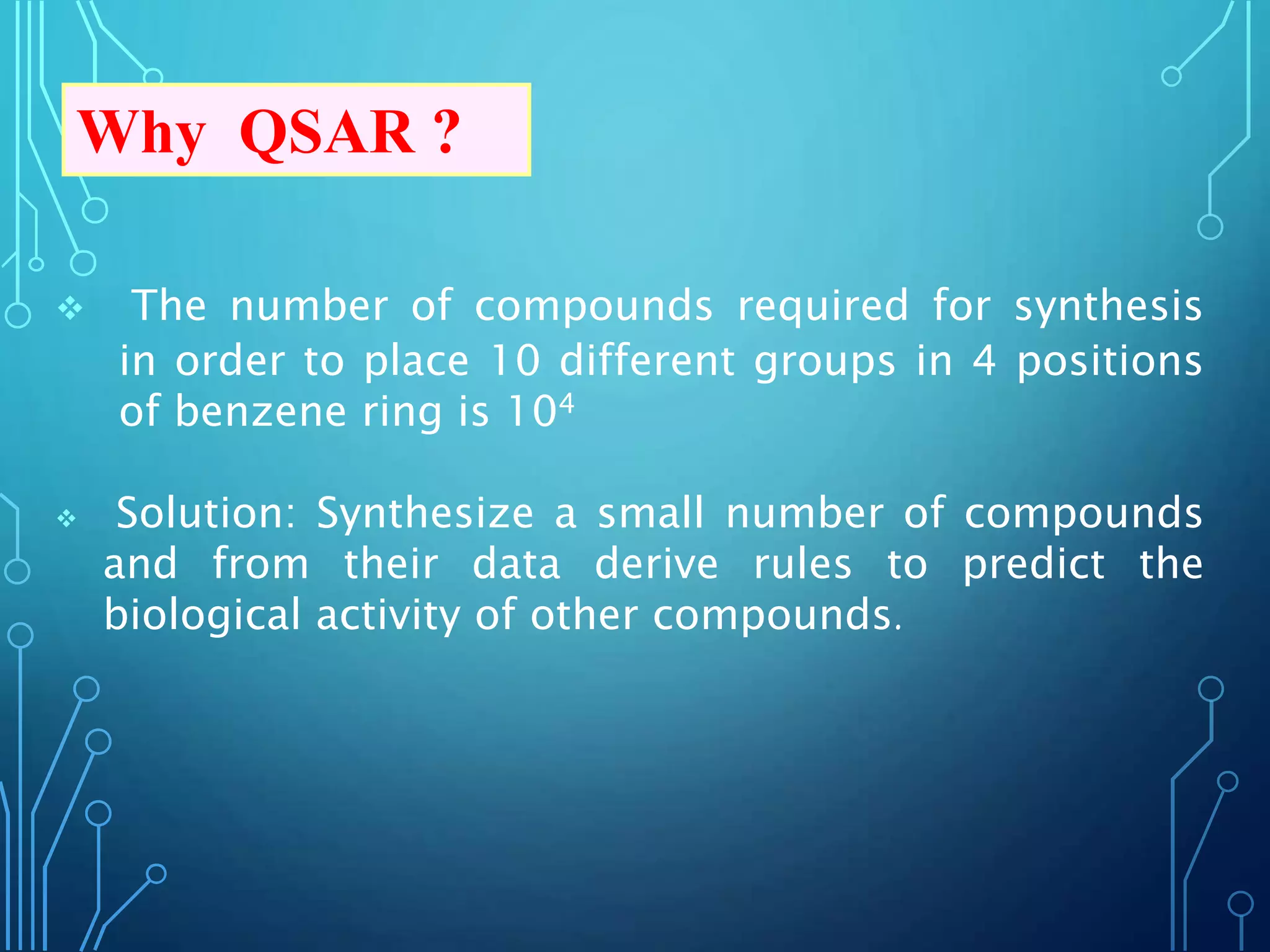 Why QSAR ?

❖ The number of compounds required for synthesis in order to place 10 different groups in 4 positions of benzene ring is $10^4$

❖ Solution: Synthesize a small number of compounds and from their data derive rules to predict the biological activity of other compounds.